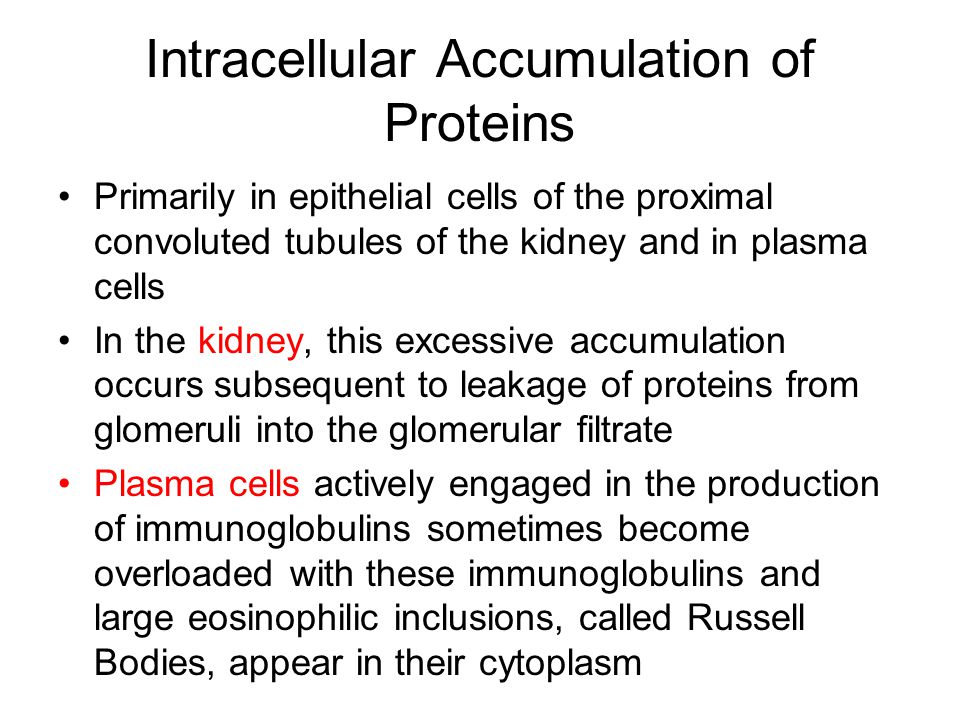 Intracellular Accumulation of Proteins

• Primarily in epithelial cells of the proximal convoluted tubules of the kidney and in plasma cells

• In the kidney, this excessive accumulation occurs subsequent to leakage of proteins from glomeruli into the glomerular filtrate

• Plasma cells actively engaged in the production of immunoglobulins sometimes become overloaded with these immunoglobulins and large eosinophilic inclusions, called Russell Bodies, appear in their cytoplasm